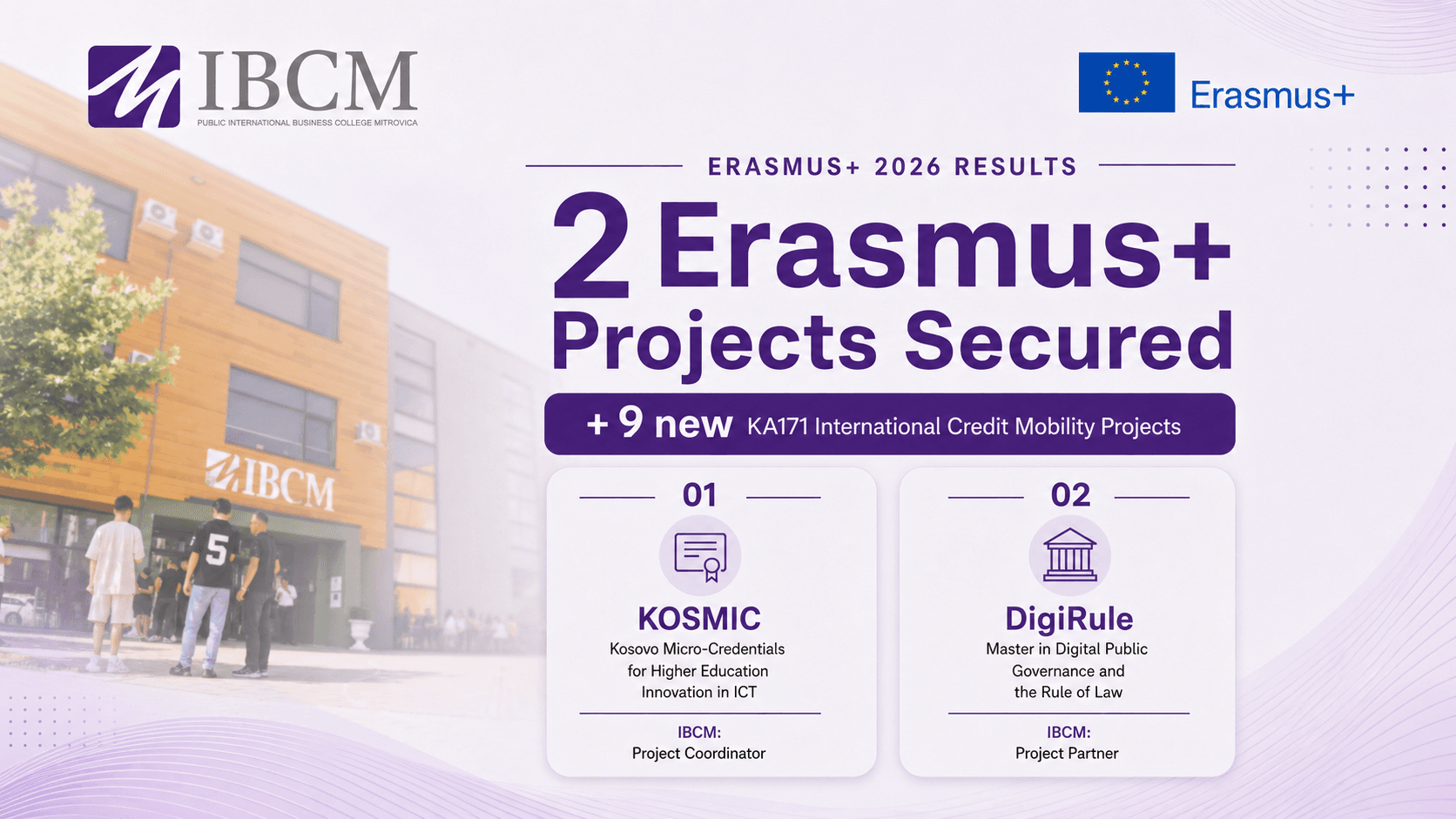 IBCM
PUBLIC INTERNATIONAL BUSINESS COLLEGE MITROVICA

Erasmus+

ERASMUS+ 2026 RESULTS

2 Erasmus+ Projects Secured

+ 9 new KA171 International Credit Mobility Projects

01

KOSMIC
Kosovo Micro-Credentials for Higher Education Innovation in ICT

IBCM:
Project Coordinator

02

DigiRule
Master in Digital Public Governance and the Rule of Law

IBCM:
Project Partner

IBCM

5